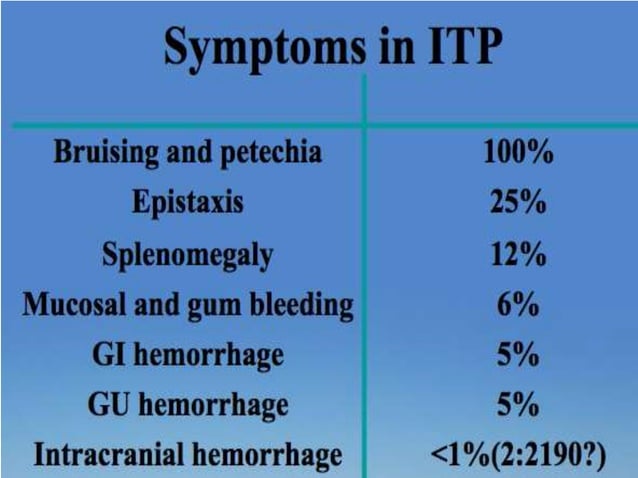 Symptoms in ITP

| | |
|---|---|
| Bruising and petechia | 100% |
| Epistaxis | 25% |
| Splenomegaly | 12% |
| Mucosal and gum bleeding | 6% |
| GI hemorrhage | 5% |
| GU hemorrhage | 5% |
| Intracranial hemorrhage | <1%(2:2190?) |